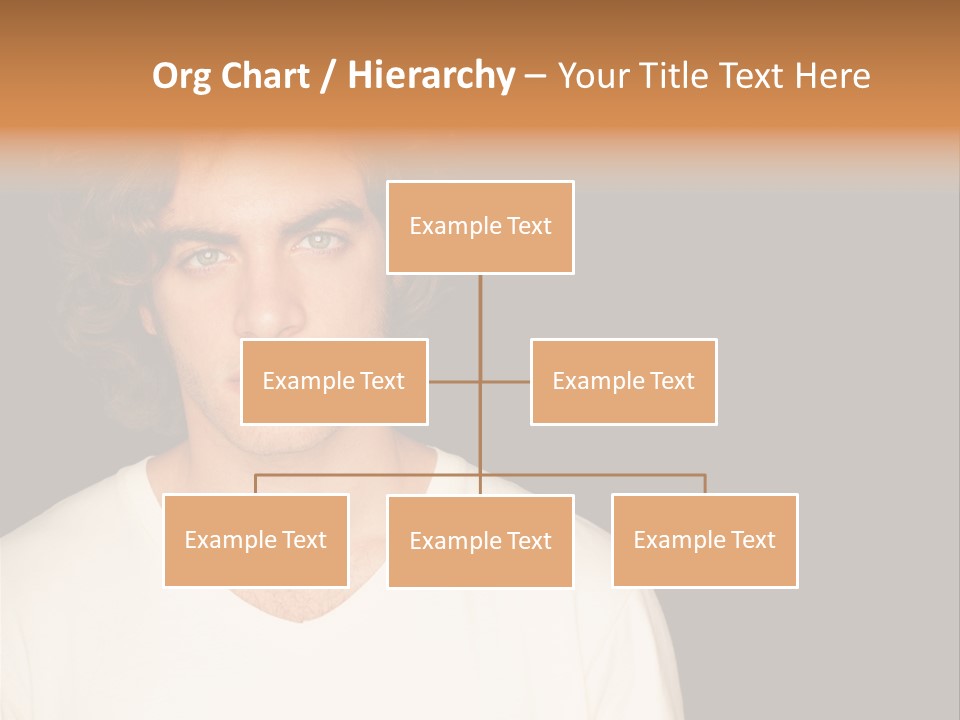 Org Chart / Hierarchy – Your Title Text Here

Example Text

Example Text

Example Text

Example Text

Example Text

Example Text